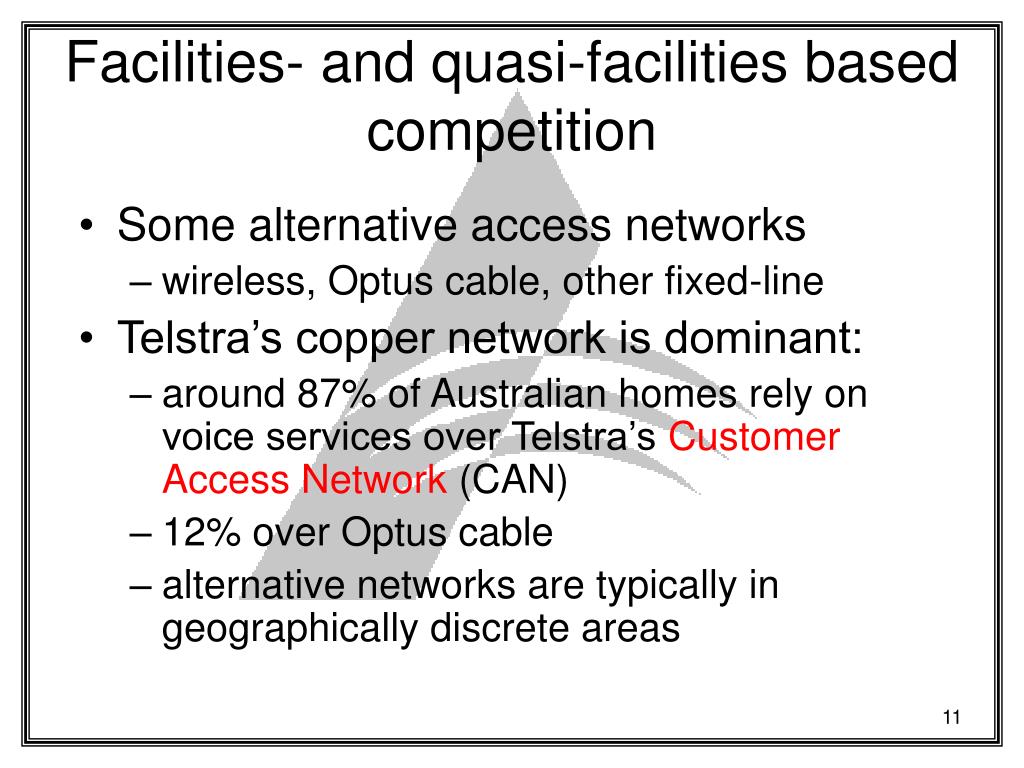 Facilities- and quasi-facilities based competition

• Some alternative access networks
– wireless, Optus cable, other fixed-line
• Telstra’s copper network is dominant:
– around 87% of Australian homes rely on voice services over Telstra’s Customer Access Network (CAN)
– 12% over Optus cable
– alternative networks are typically in geographically discrete areas

11